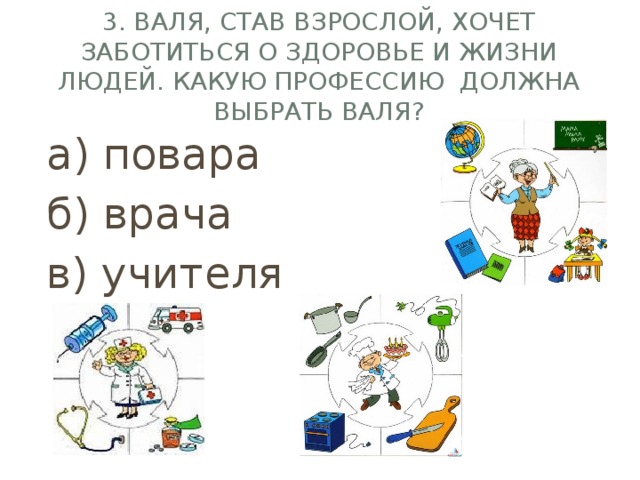 3. ВАЛЯ, СТАВ ВЗРОСЛОЙ, ХОЧЕТ ЗАБОТИТЬСЯ О ЗДОРОВЬЕ И ЖИЗНИ ЛЮДЕЙ. КАКУЮ ПРОФЕССИЮ ДОЛЖНА ВЫБРАТЬ ВАЛЯ?

а) повара

б) врача

в) учителя

МАМА МЫЛА РАМУ